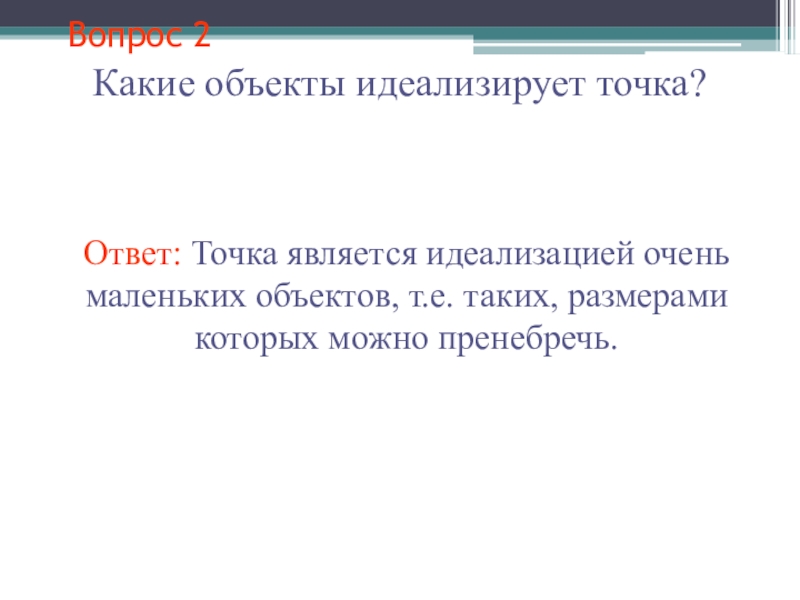 Вопрос 2

Какие объекты идеализирует точка?

Ответ: Точка является идеализацией очень маленьких объектов, т.е. таких, размерами которых можно пренебречь.